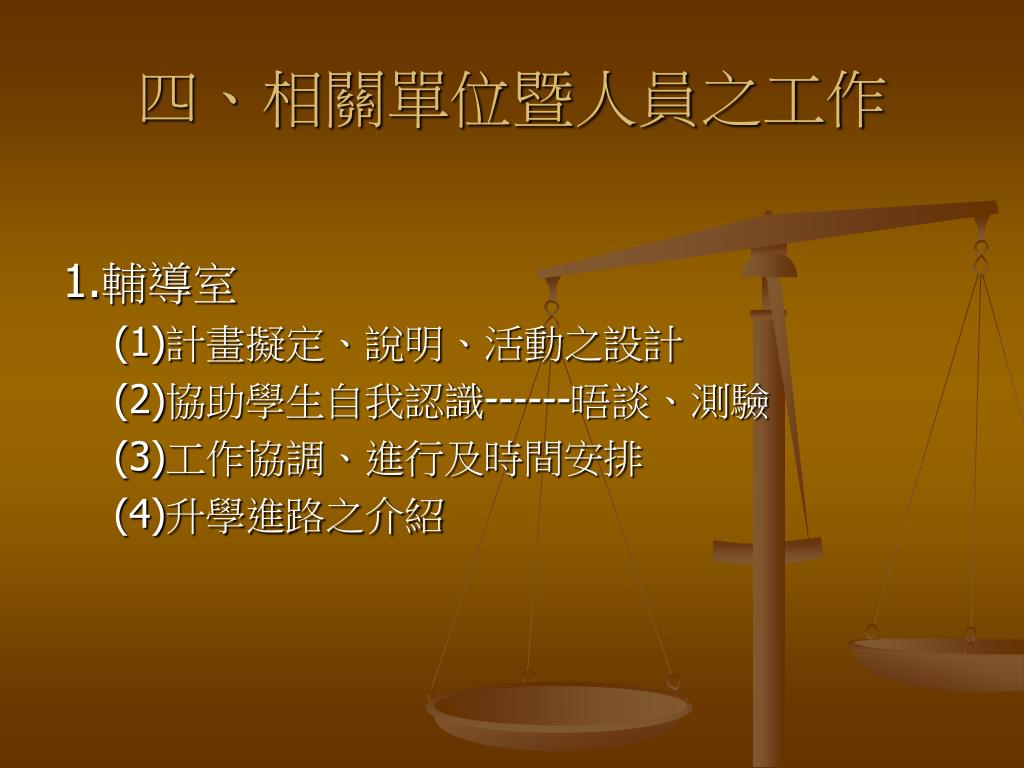 四、相關單位暨人員之工作

1.輔導室

(1)計畫擬定、說明、活動之設計

(2)協助學生自我認識------晤談、測驗

(3)工作協調、進行及時間安排

(4)升學進路之介紹